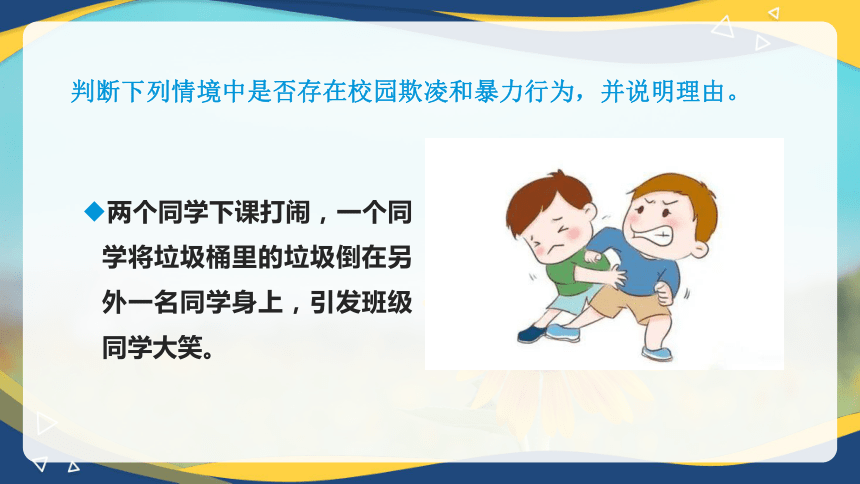 判断下列情境中是否存在校园欺凌和暴力行为，并说明理由。

◆两个同学下课打闹，一个同学将垃圾桶里的垃圾倒在另外一名同学身上，引发班级同学大笑。